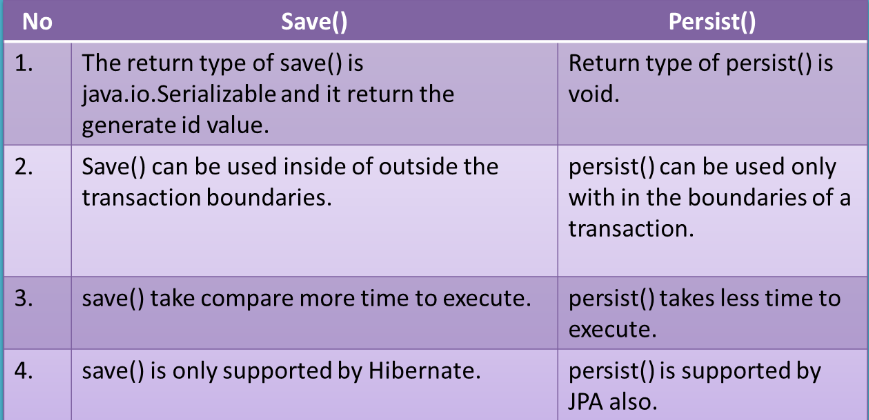 | No | Save() | Persist() |
|---|---|---|
| 1. | The return type of save() is java.io.Serializable and it return the generate id value. | Return type of persist() is void. |
| 2. | Save() can be used inside of outside the transaction boundaries. | persist() can be used only with in the boundaries of a transaction. |
| 3. | save() take compare more time to execute. | persist() takes less time to execute. |
| 4. | save() is only supported by Hibernate. | persist() is supported by JPA also. |